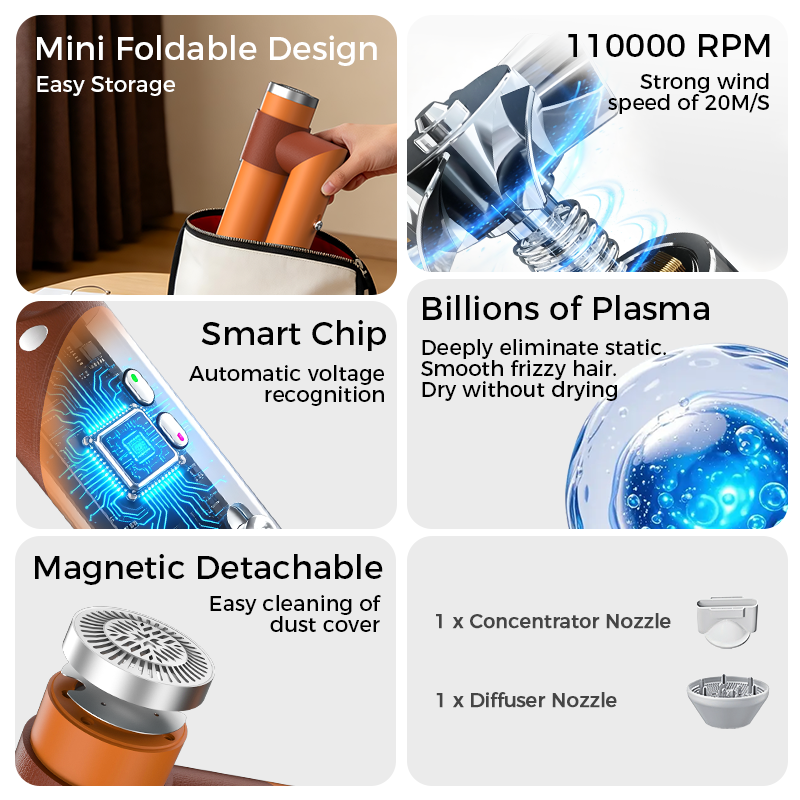 Mini Foldable Design
Easy Storage

110000 RPM
Strong wind speed of 20M/S

Smart Chip
Automatic voltage recognition

Billions of Plasma
Deeply eliminate static.
Smooth frizzy hair.
Dry without drying

Magnetic Detachable
Easy cleaning of dust cover

1 x Concentrator Nozzle

1 x Diffuser Nozzle